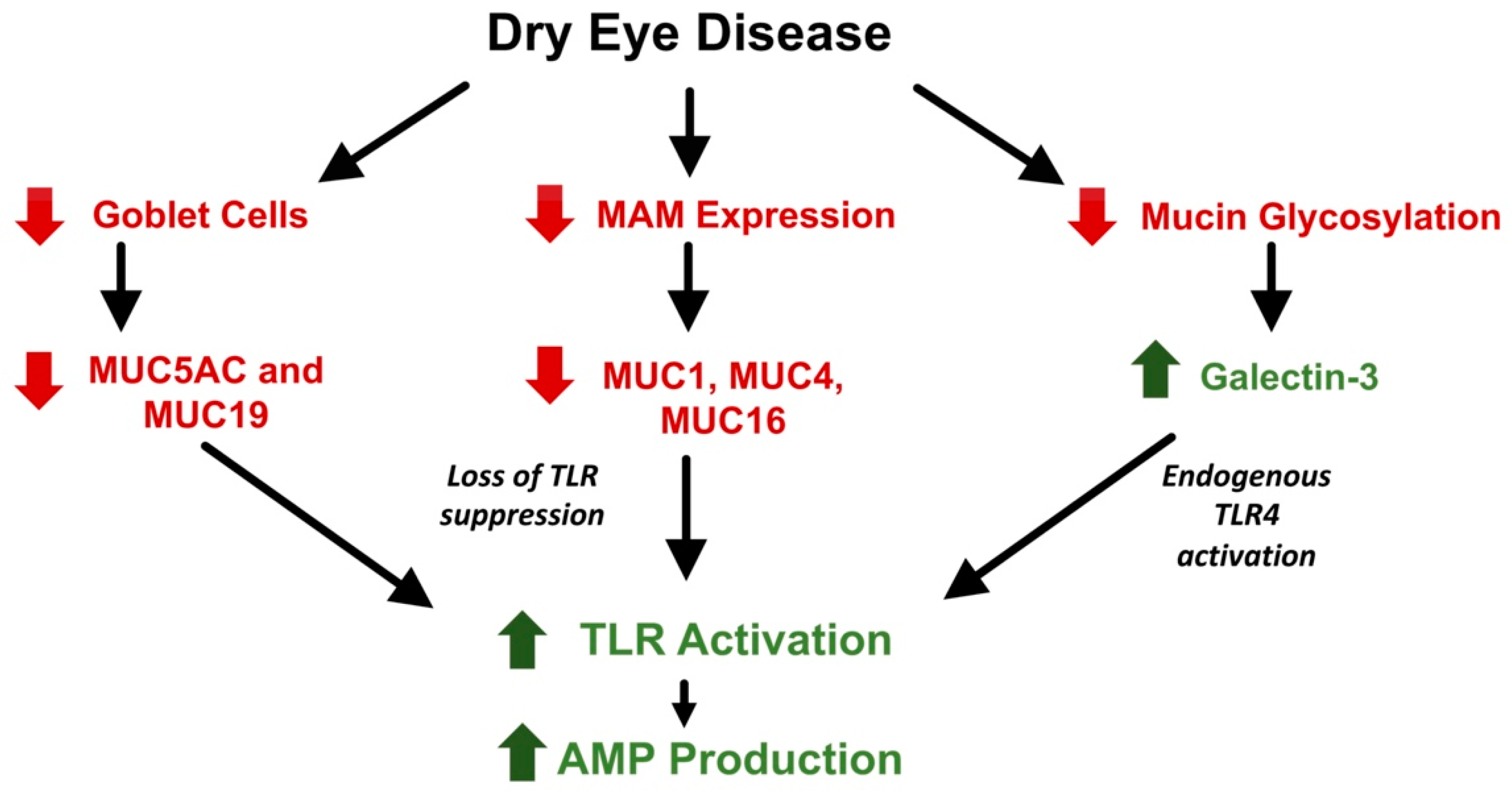 Dry Eye Disease

Goblet Cells

MAM Expression

Mucin Glycosylation

MUC5AC and MUC19

MUC1, MUC4, MUC16

Galectin-3

Loss of TLR suppression

Endogenous TLR4 activation

TLR Activation

AMP Production